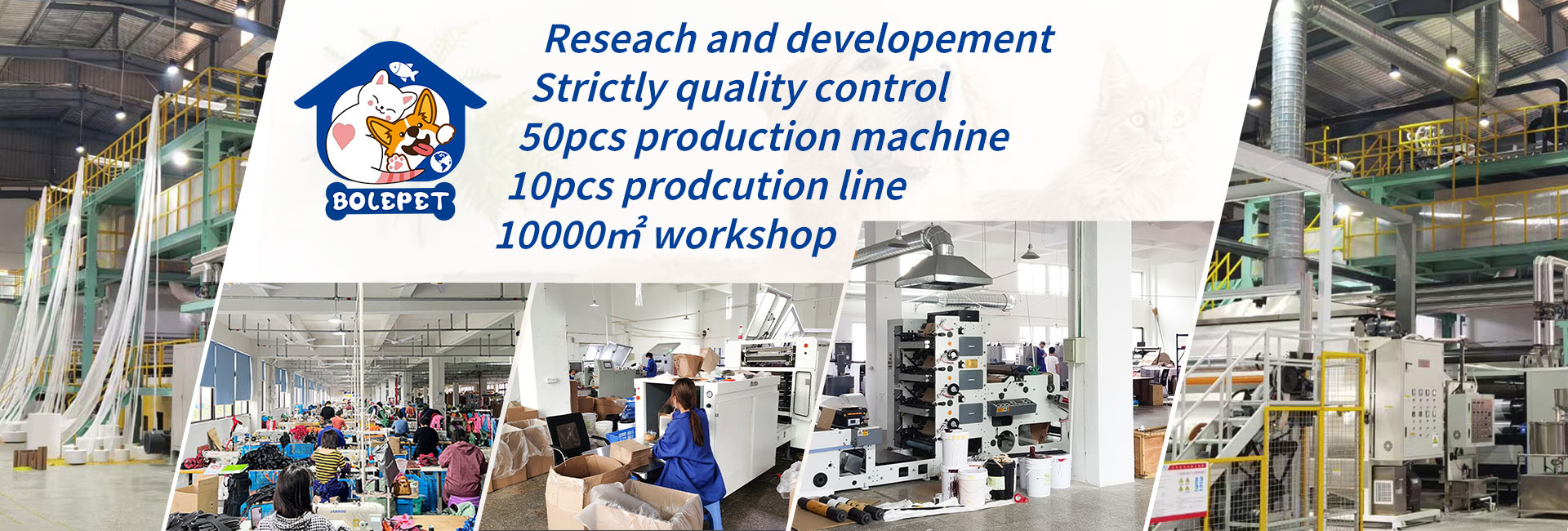 BOLEPET

Reseach and developement
Strictly quality control
50pcs production machine
10pcs prodcution line
10000㎡ workshop